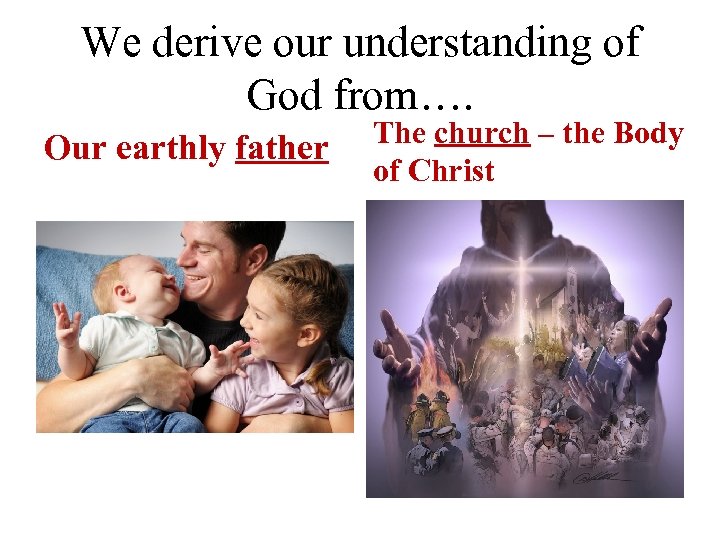 We derive our understanding of God from….

Our earthly father

The church – the Body of Christ